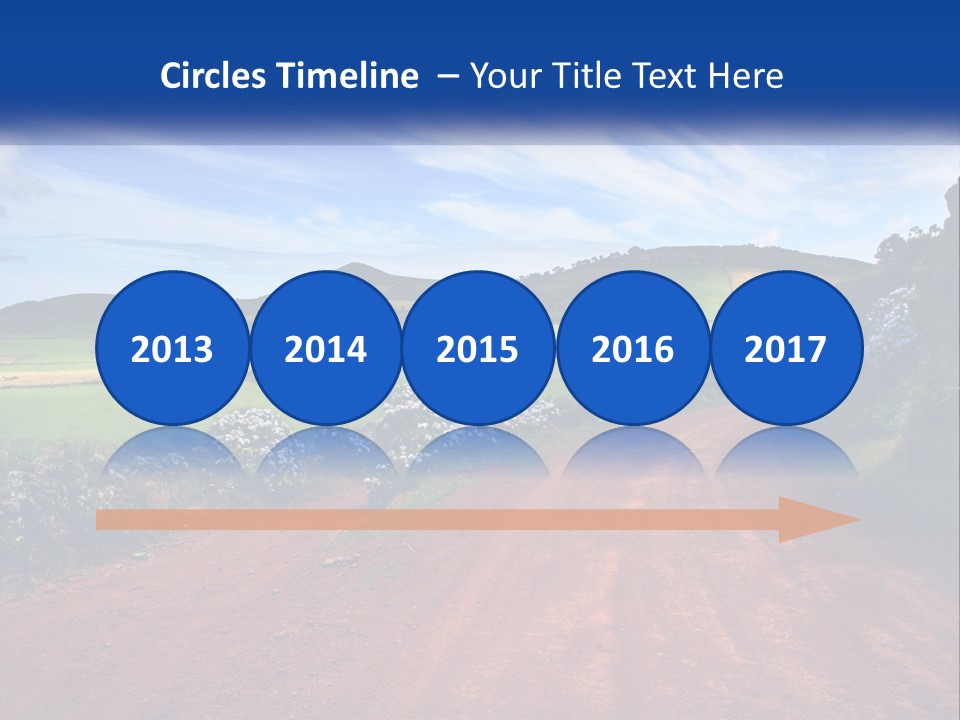 Circles Timeline – Your Title Text Here

2013

2014

2015

2016

2017